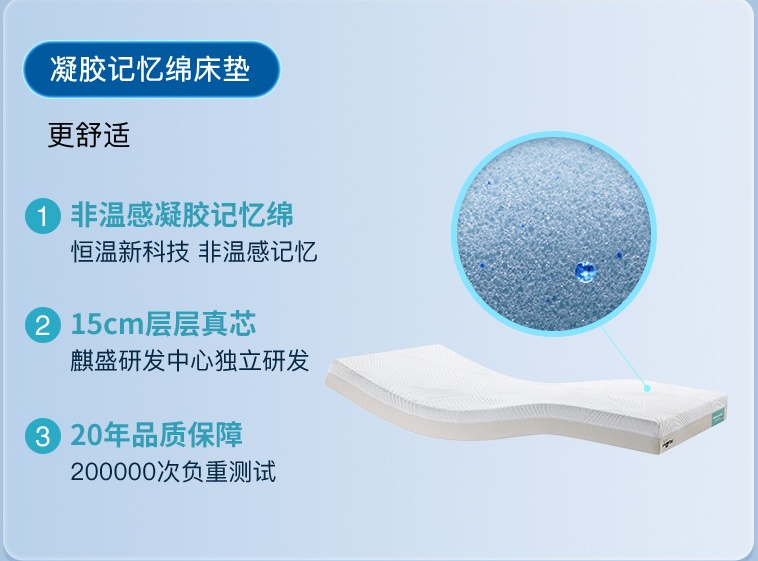 凝胶记忆绵床垫

更舒适

1 非温感凝胶记忆绵
恒温新科技 非温感记忆

2 15cm层层真芯
麒盛研发中心独立研发

3 20年品质保障
200000次负重测试